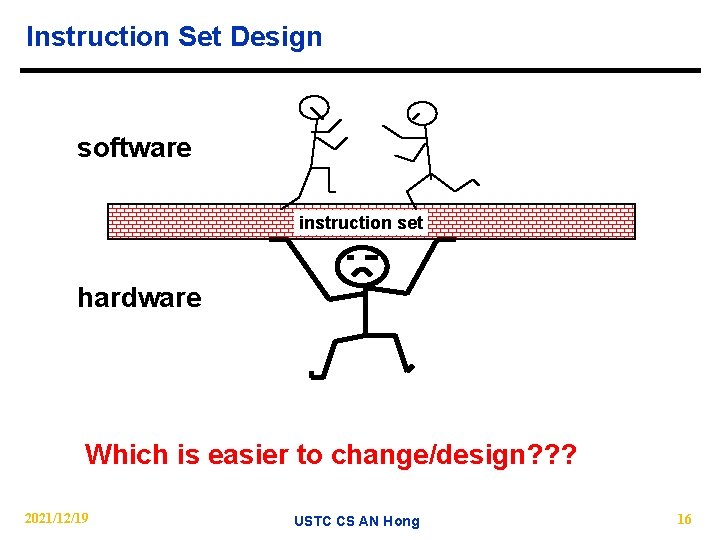 Instruction Set Design

software

instruction set

hardware

Which is easier to change/design???

2021/12/19

USTC CS AN Hong

16